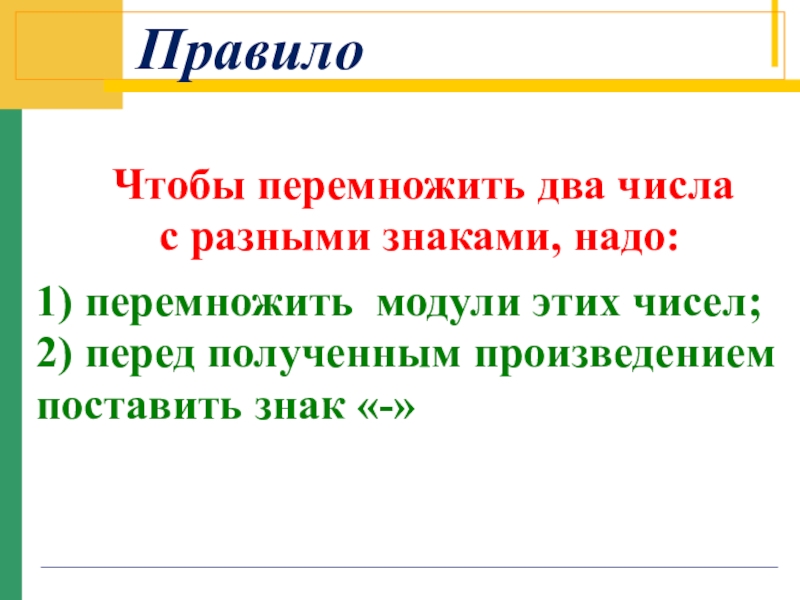 Правило

Чтобы перемножить два числа с разными знаками, надо:

1) перемножить модули этих чисел;
2) перед полученным произведением поставить знак «-»